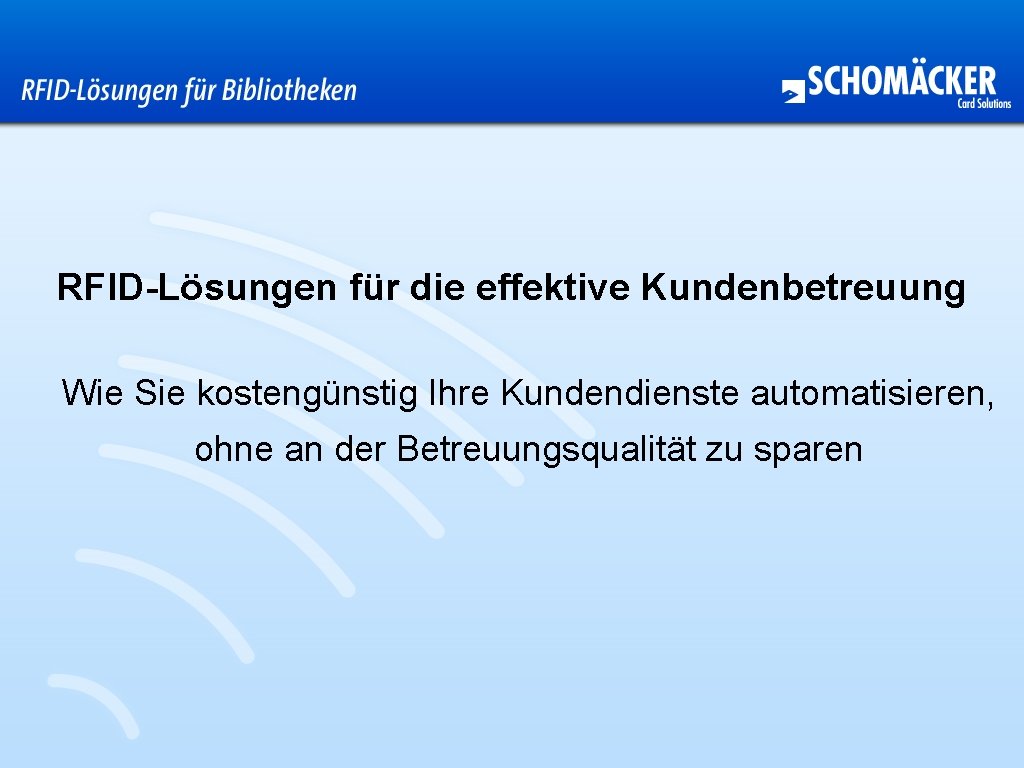 RFID-Lösungen für Bibliotheken

SCHOMÄCKER
Card Solutions

RFID-Lösungen für die effektive Kundenbetreuung

Wie Sie kostengünstig Ihre Kundendienste automatisieren, ohne an der Betreuungsqualität zu sparen